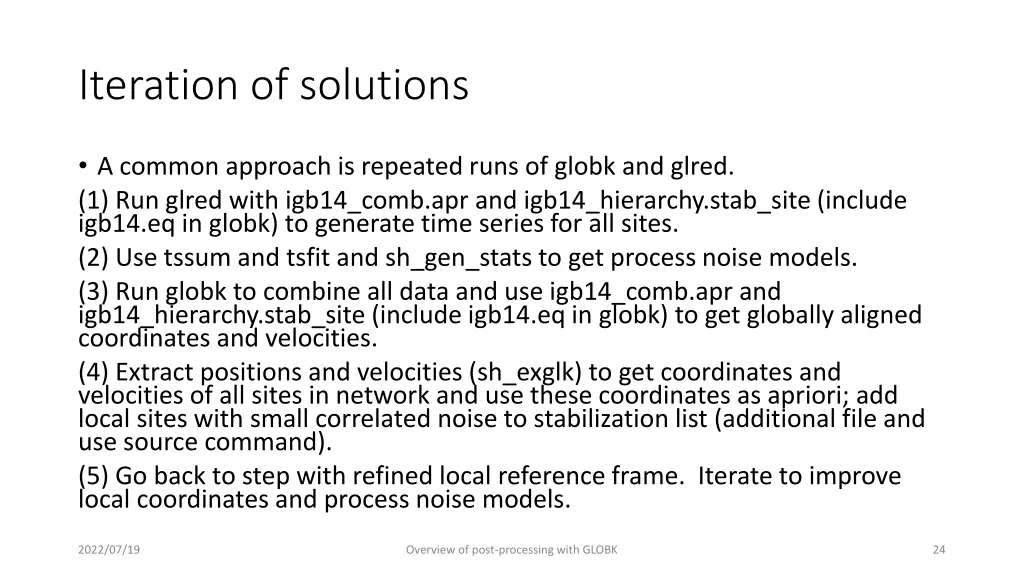 Iteration of solutions

• A common approach is repeated runs of globk and glred.

(1) Run glred with igb14_comb.apr and igb14_hierarchy.stab_site (include igb14.eq in globk) to generate time series for all sites.

(2) Use tssum and tsfit and sh_gen_stats to get process noise models.

(3) Run globk to combine all data and use igb14_comb.apr and igb14_hierarchy.stab_site (include igb14.eq in globk) to get globally aligned coordinates and velocities.

(4) Extract positions and velocities (sh_exglk) to get coordinates and velocities of all sites in network and use these coordinates as apriori; add local sites with small correlated noise to stabilization list (additional file and use source command).

(5) Go back to step with refined local reference frame. Iterate to improve local coordinates and process noise models.

2022/07/19

Overview of post-processing with GLOBK

24